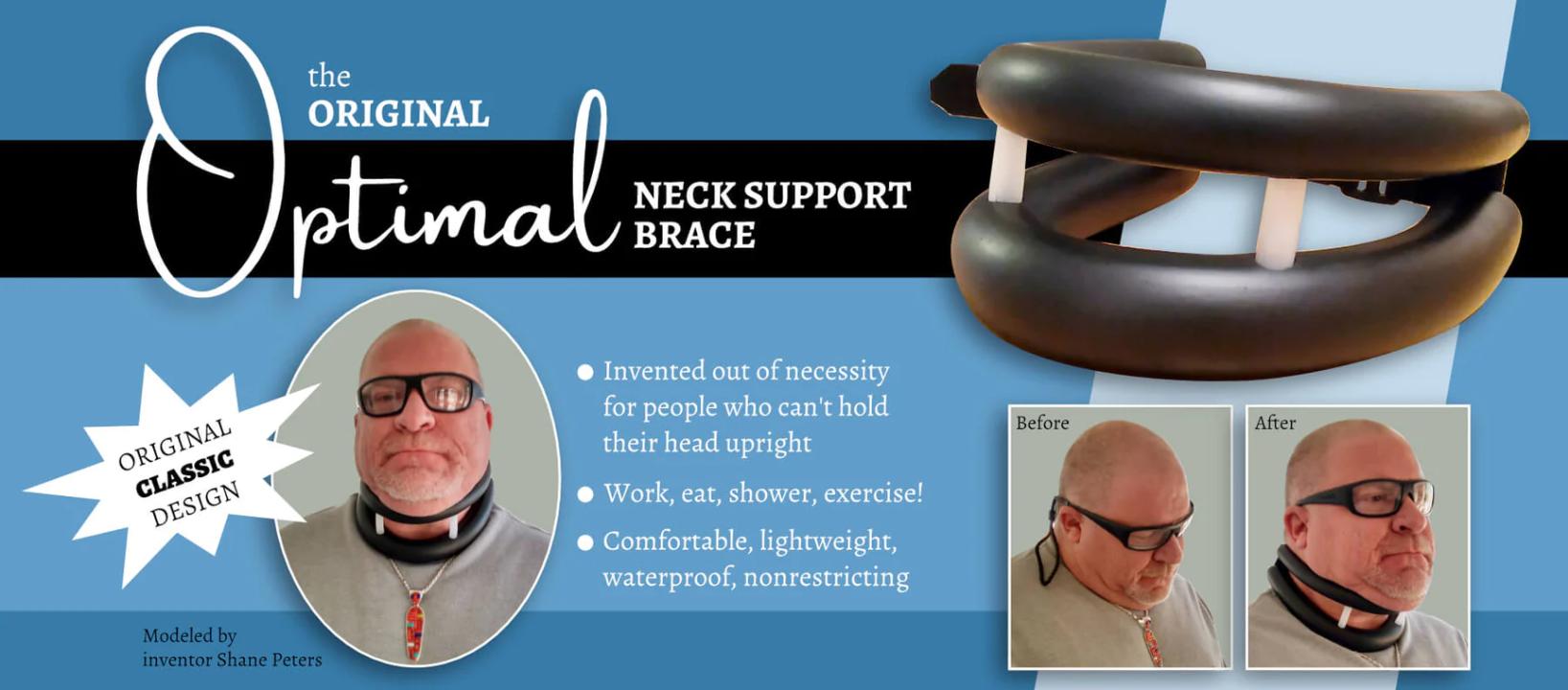 the ORIGINAL Optimal NECK SUPPORT BRACE

ORIGINAL CLASSIC DESIGN

Modeled by inventor Shane Peters

● Invented out of necessity for people who can't hold their head upright

● Work, eat, shower, exercise!

● Comfortable, lightweight, waterproof, nonrestricting

Before

After